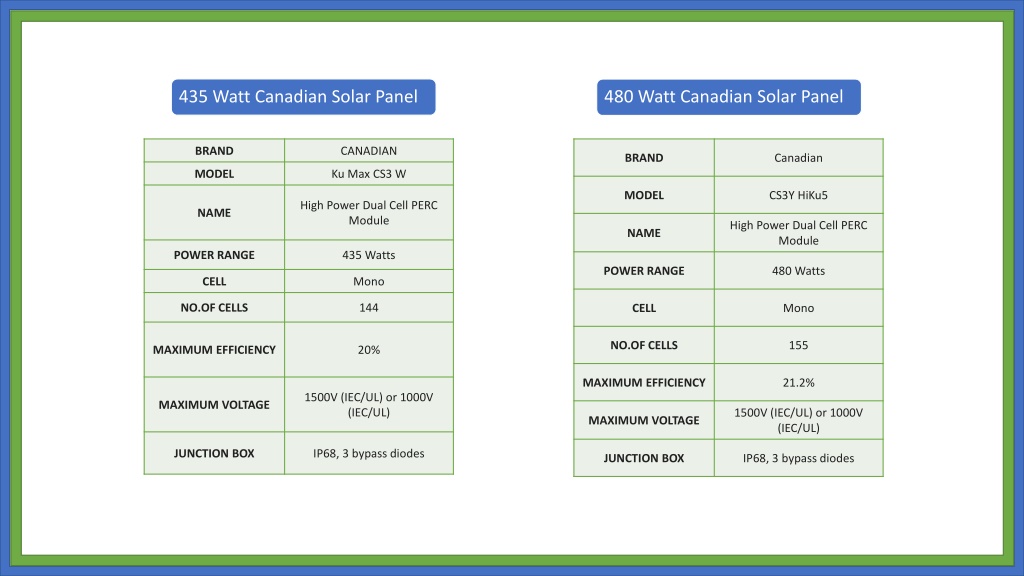 435 Watt Canadian Solar Panel

| BRAND | CANADIAN |
|---|---|
| MODEL | Ku Max CS3 W |
| NAME | High Power Dual Cell PERC Module |
| POWER RANGE | 435 Watts |
| CELL | Mono |
| NO.OF CELLS | 144 |
| MAXIMUM EFFICIENCY | 20% |
| MAXIMUM VOLTAGE | 1500V (IEC/UL) or 1000V (IEC/UL) |
| JUNCTION BOX | IP68, 3 bypass diodes |

480 Watt Canadian Solar Panel

| BRAND | Canadian |
|---|---|
| MODEL | CS3Y HiKu5 |
| NAME | High Power Dual Cell PERC Module |
| POWER RANGE | 480 Watts |
| CELL | Mono |
| NO.OF CELLS | 155 |
| MAXIMUM EFFICIENCY | 21.2% |
| MAXIMUM VOLTAGE | 1500V (IEC/UL) or 1000V (IEC/UL) |
| JUNCTION BOX | IP68, 3 bypass diodes |